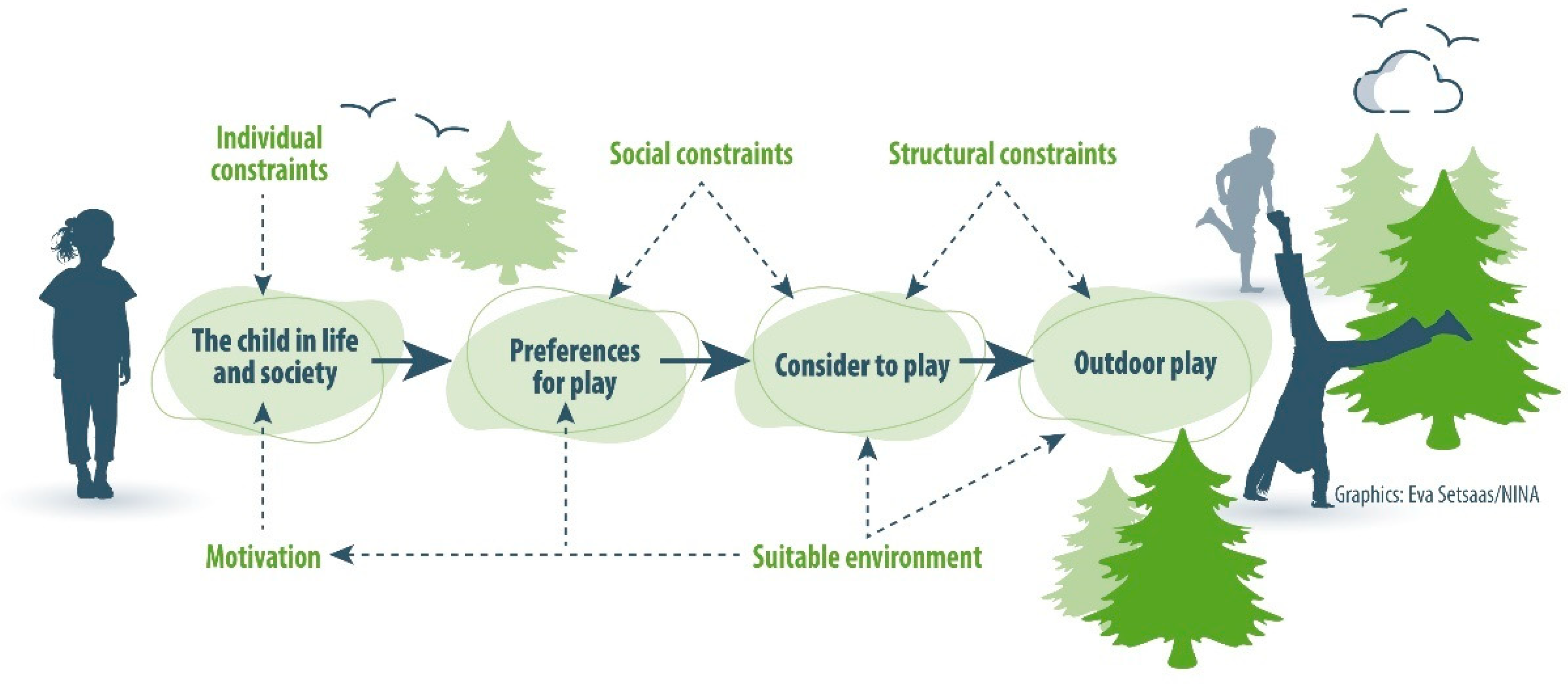 Individual constraints

Social constraints

Structural constraints

The child in life and society

Preferences for play

Consider to play

Outdoor play

Motivation

Suitable environment

Graphics: Eva Setsaas/NINA